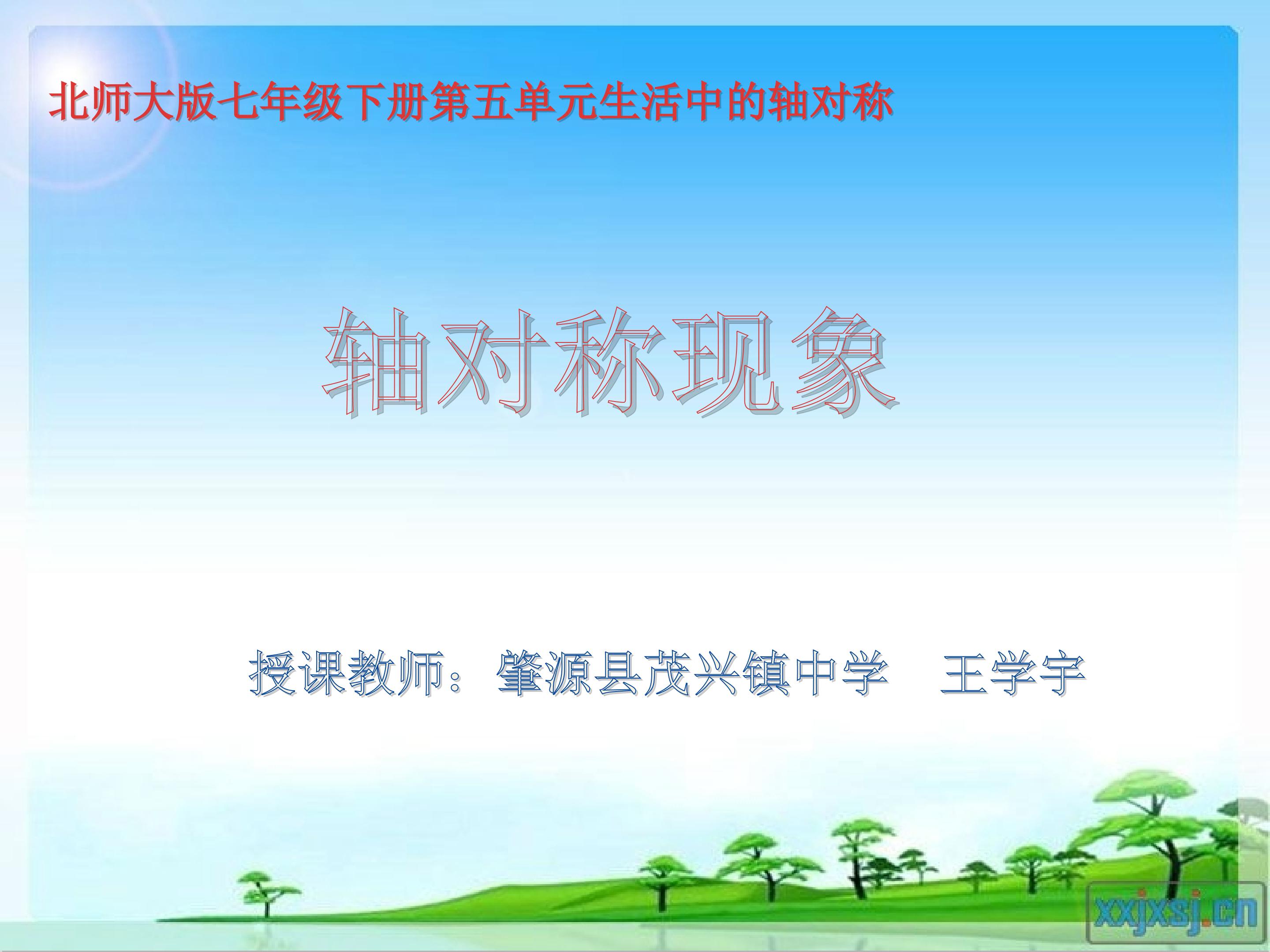 北师大版七年级下册第五单元生活中的轴对称

轴对称现象

授课教师：肇源县茂兴镇中学　王学宇

xxjxsj.cn